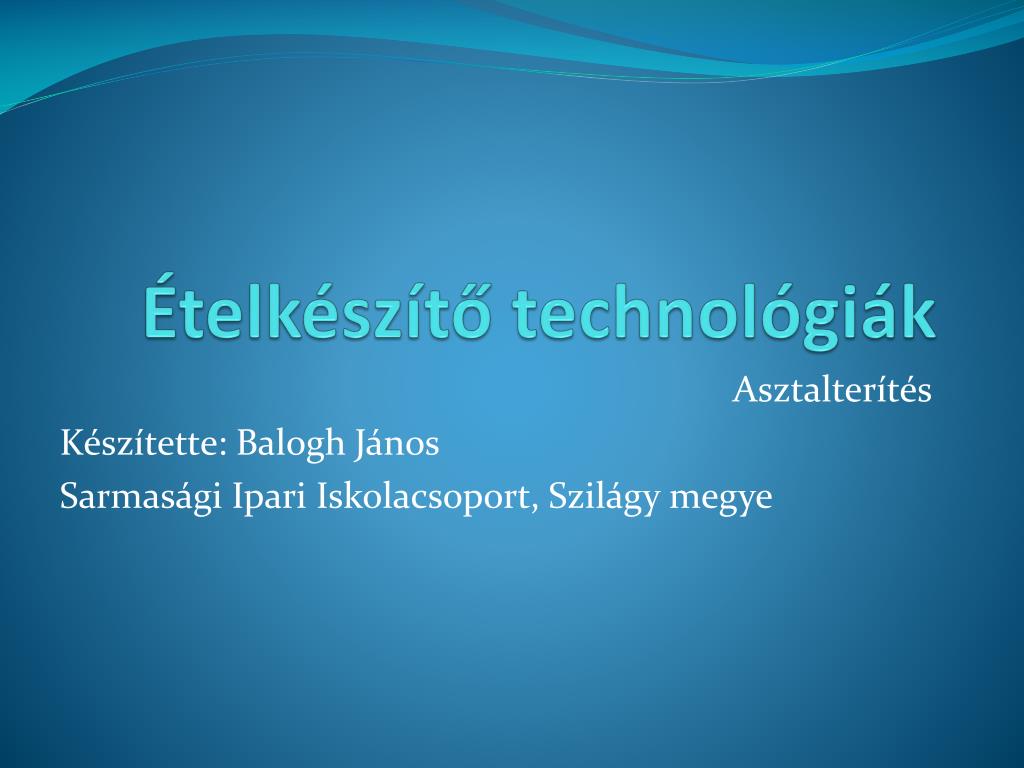 Ételkészítő technológiák

Asztalterítés

Készítette: Balogh János

Sarmasági Ipari Iskolacsoport, Szilágy megye